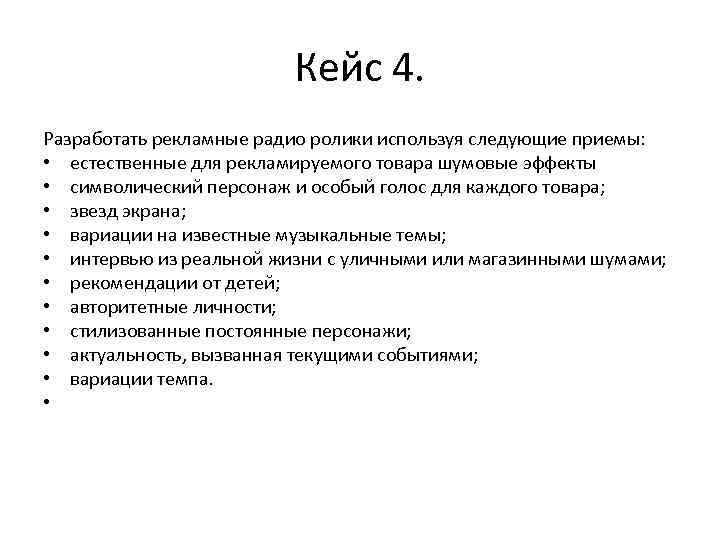 Кейс 4.

Разработать рекламные радио ролики используя следующие приемы:
• естественные для рекламируемого товара шумовые эффекты
• символический персонаж и особый голос для каждого товара;
• звезд экрана;
• вариации на известные музыкальные темы;
• интервью из реальной жизни с уличными или магазинными шумами;
• рекомендации от детей;
• авторитетные личности;
• стилизованные постоянные персонажи;
• актуальность, вызванная текущими событиями;
• вариации темпа.
•